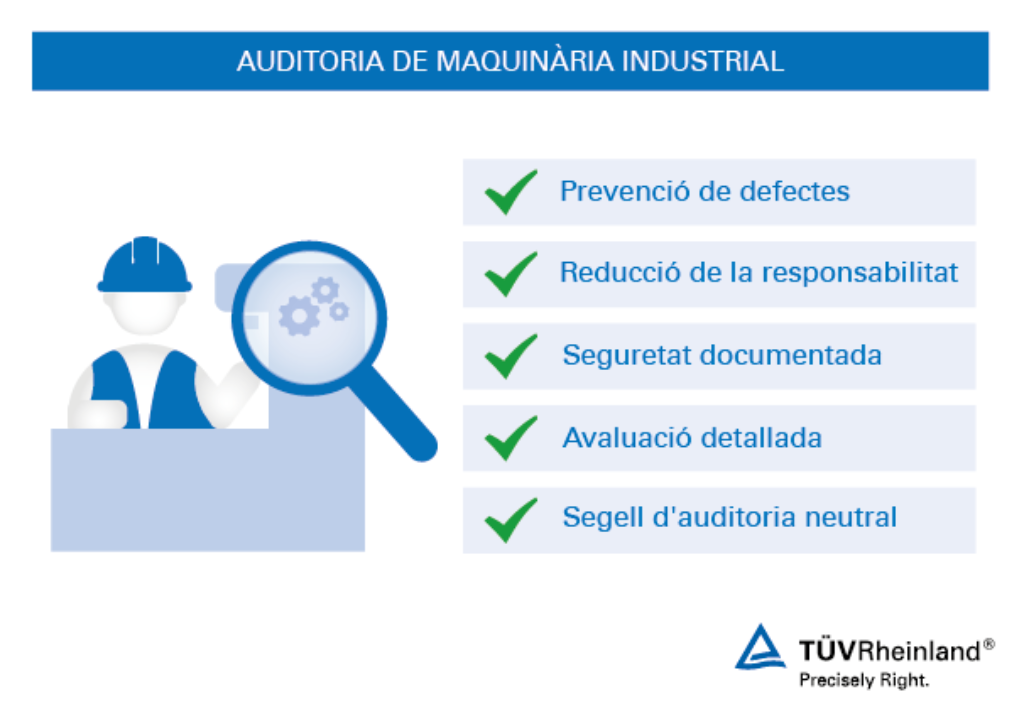 AUDITORIA DE MAQUINÀRIA INDUSTRIAL

Prevenció de defectes

Reducció de la responsabilitat

Seguretat documentada

Avaluació detallada

Segell d'auditoria neutral

TÜVRheinland®
Precisely Right.